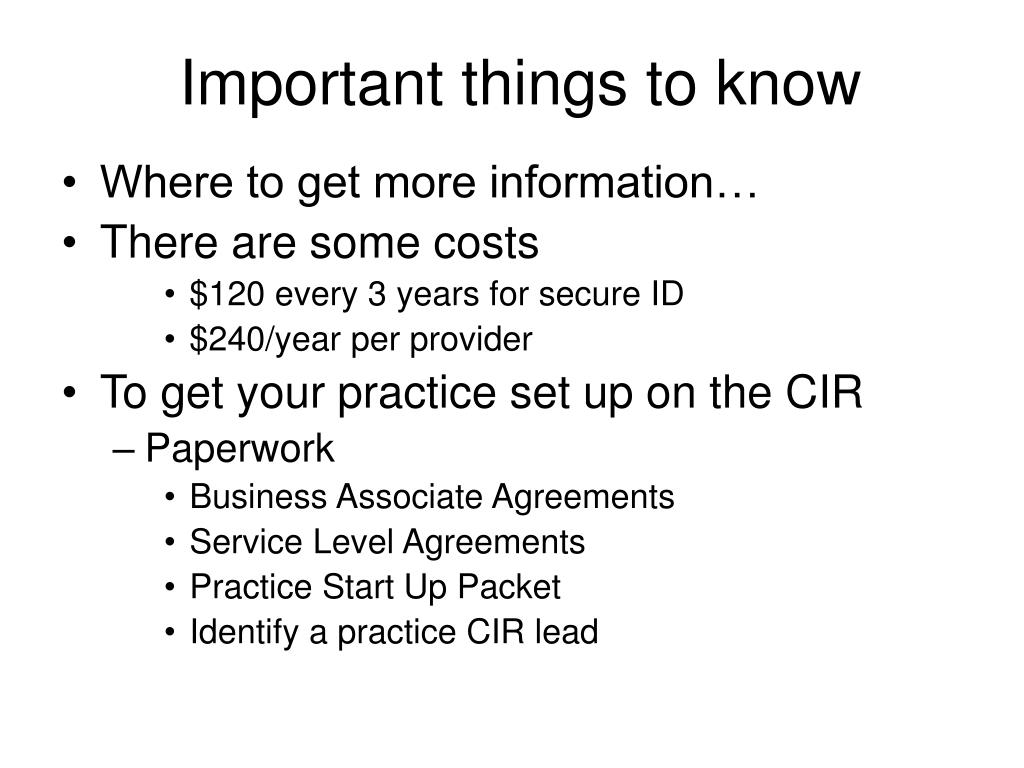 Important things to know

• Where to get more information…
• There are some costs
  • \$120 every 3 years for secure ID
  • \$240/year per provider
• To get your practice set up on the CIR
  – Paperwork
    • Business Associate Agreements
    • Service Level Agreements
    • Practice Start Up Packet
    • Identify a practice CIR lead